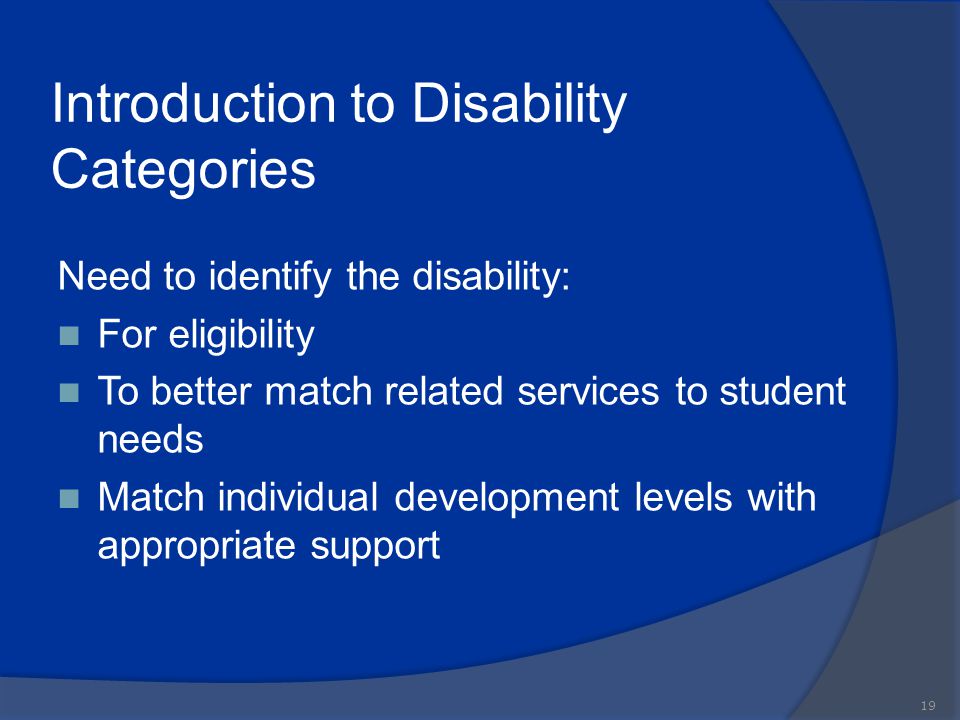 Introduction to Disability Categories

Need to identify the disability:

For eligibility

To better match related services to student needs

Match individual development levels with appropriate support

19